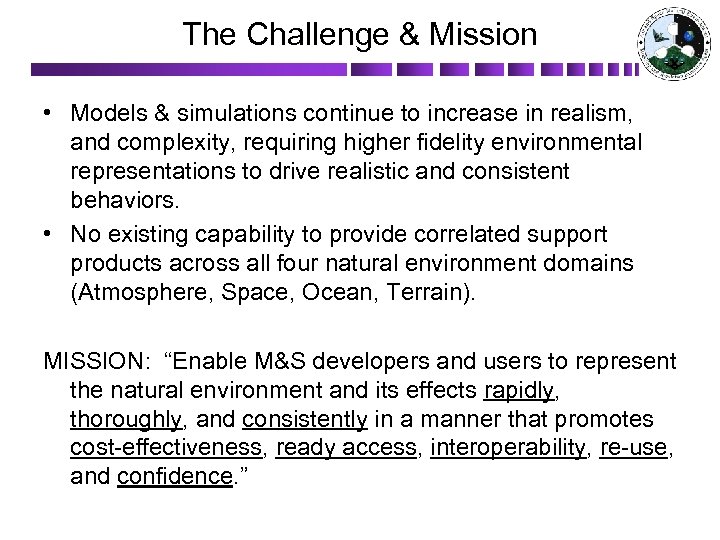 The Challenge & Mission

• Models & simulations continue to increase in realism, and complexity, requiring higher fidelity environmental representations to drive realistic and consistent behaviors.
• No existing capability to provide correlated support products across all four natural environment domains (Atmosphere, Space, Ocean, Terrain).

MISSION: “Enable M&S developers and users to represent the natural environment and its effects rapidly, thoroughly, and consistently in a manner that promotes cost-effectiveness, ready access, interoperability, re-use, and confidence.”